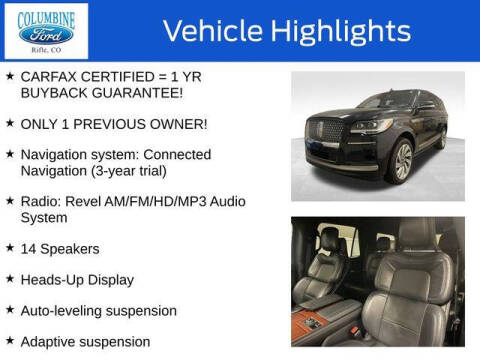 COLUMBINE
Ford
Rifle, CO

Vehicle Highlights

★ CARFAX CERTIFIED = 1 YR BUYBACK GUARANTEE!

★ ONLY 1 PREVIOUS OWNER!

★ Navigation system: Connected Navigation (3-year trial)

★ Radio: Revel AM/FM/HD/MP3 Audio System

★ 14 Speakers

★ Heads-Up Display

★ Auto-leveling suspension

★ Adaptive suspension